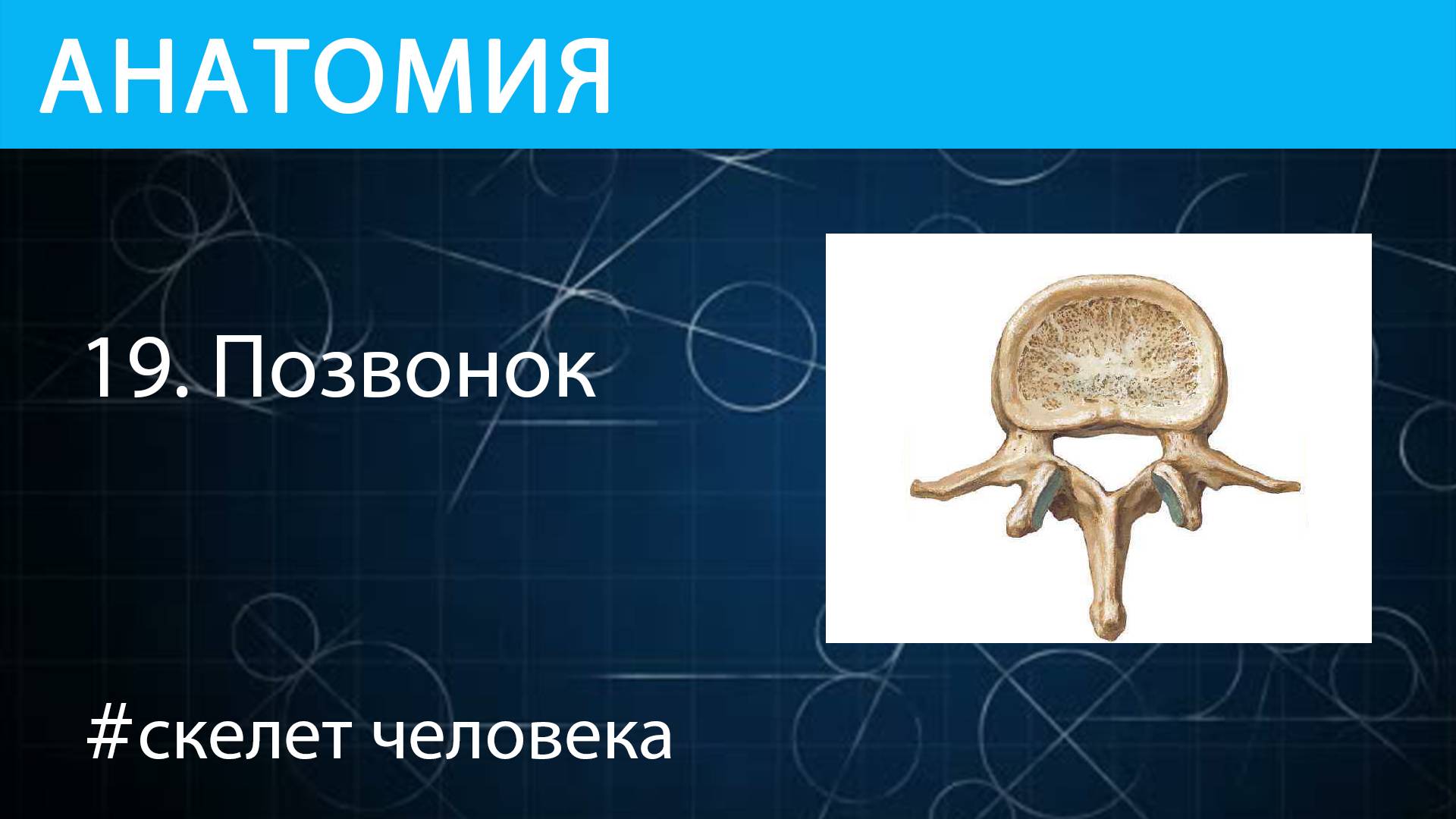 АНАТОМИЯ

19. Позвонок

#скелет человека